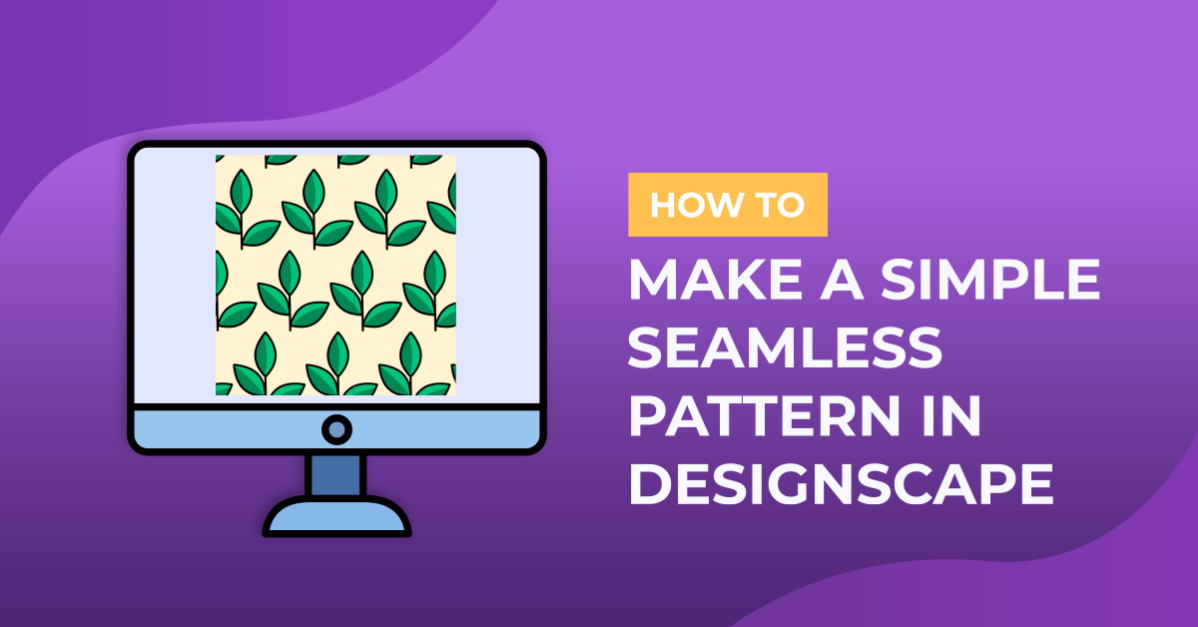 HOW TO

MAKE A SIMPLE SEAMLESS PATTERN IN DESIGNSCAPE